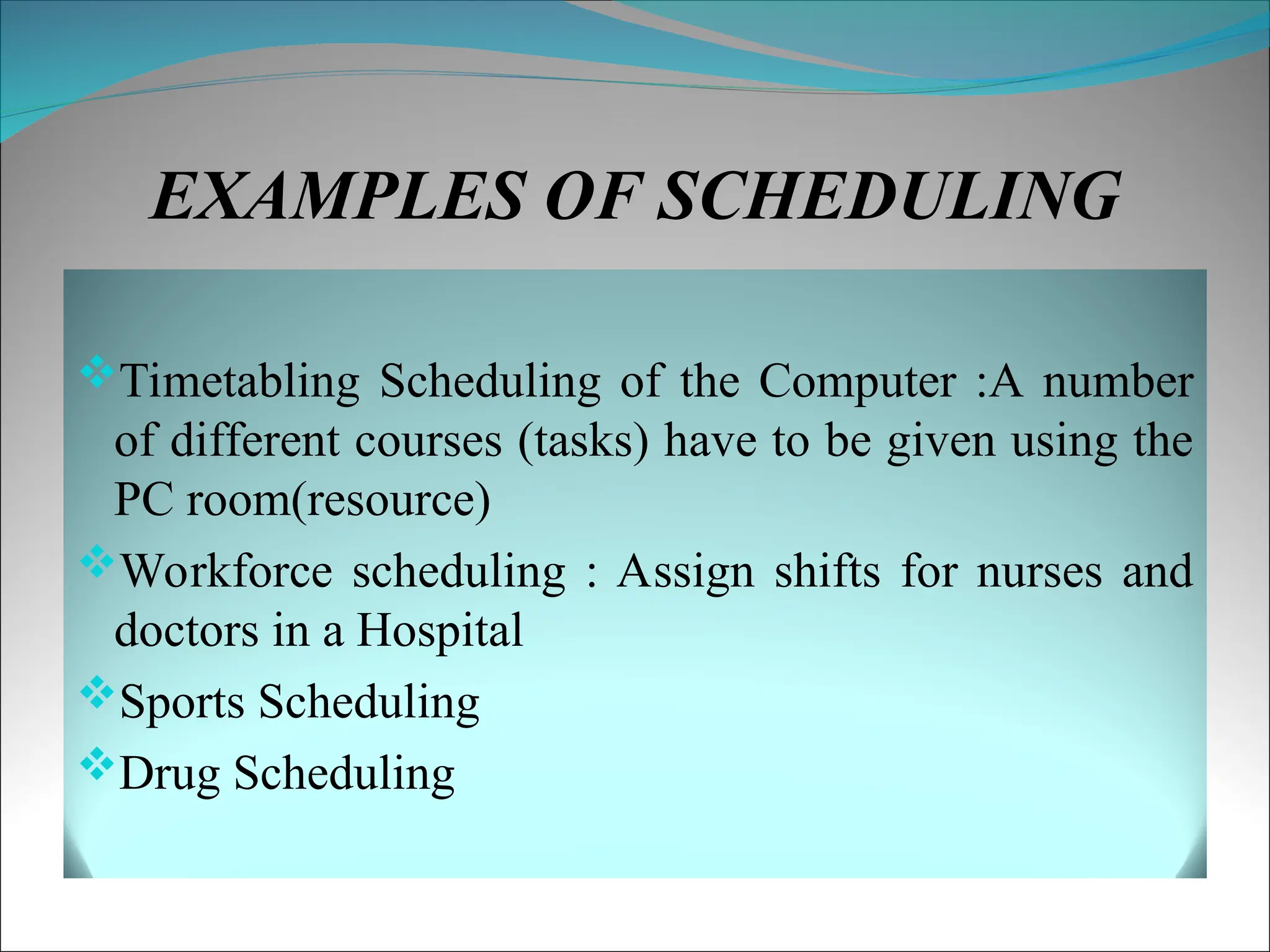 EXAMPLES OF SCHEDULING

❖Timetabling Scheduling of the Computer :A number of different courses (tasks) have to be given using the PC room(resource)

❖Workforce scheduling : Assign shifts for nurses and doctors in a Hospital

❖Sports Scheduling

❖Drug Scheduling